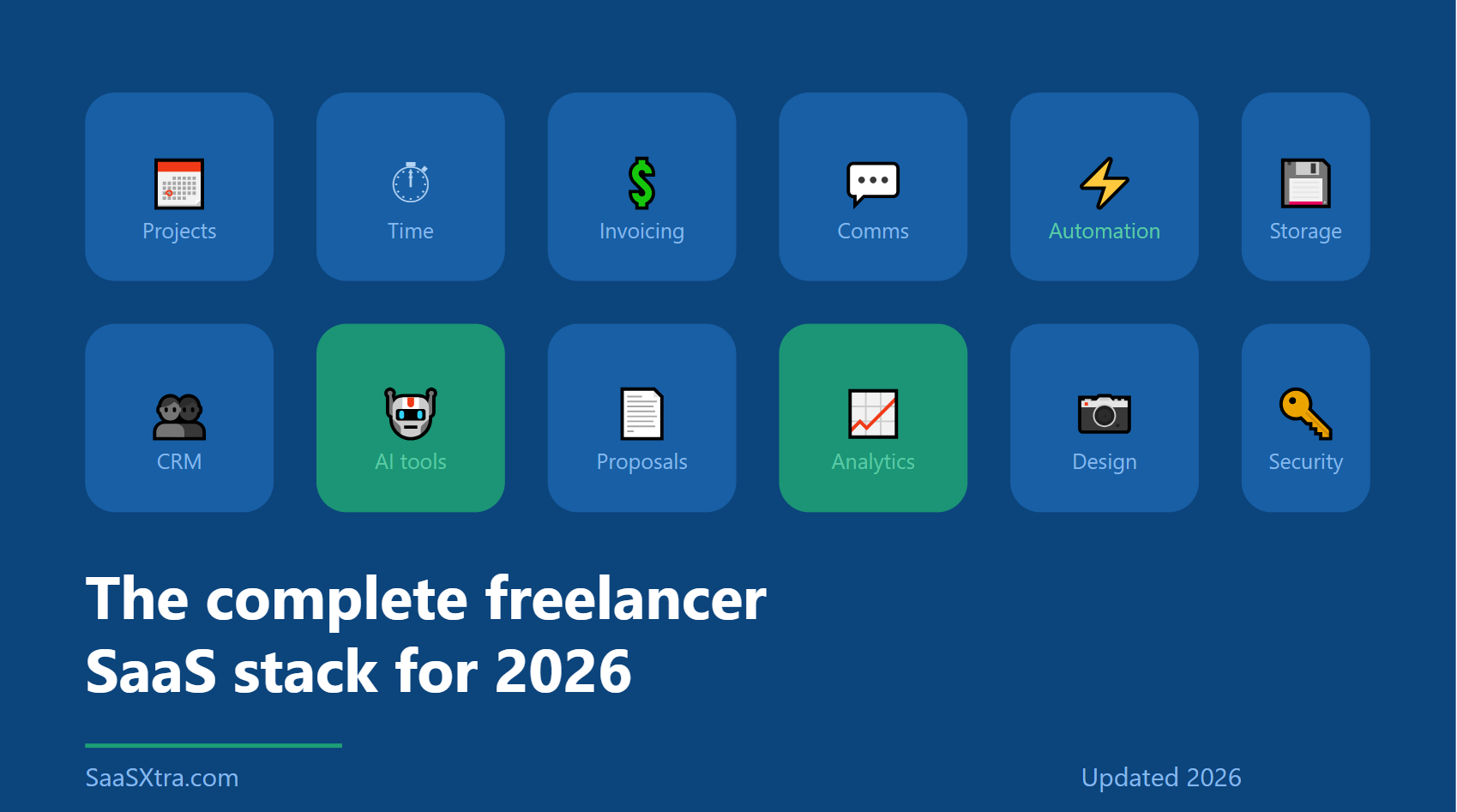 Projects

Time

Invoicing

Comms

Automation

Storage

CRM

AI tools

Proposals

Analytics

Design

Security

The complete freelancer SaaS stack for 2026

SaaSXtra.com

Updated 2026